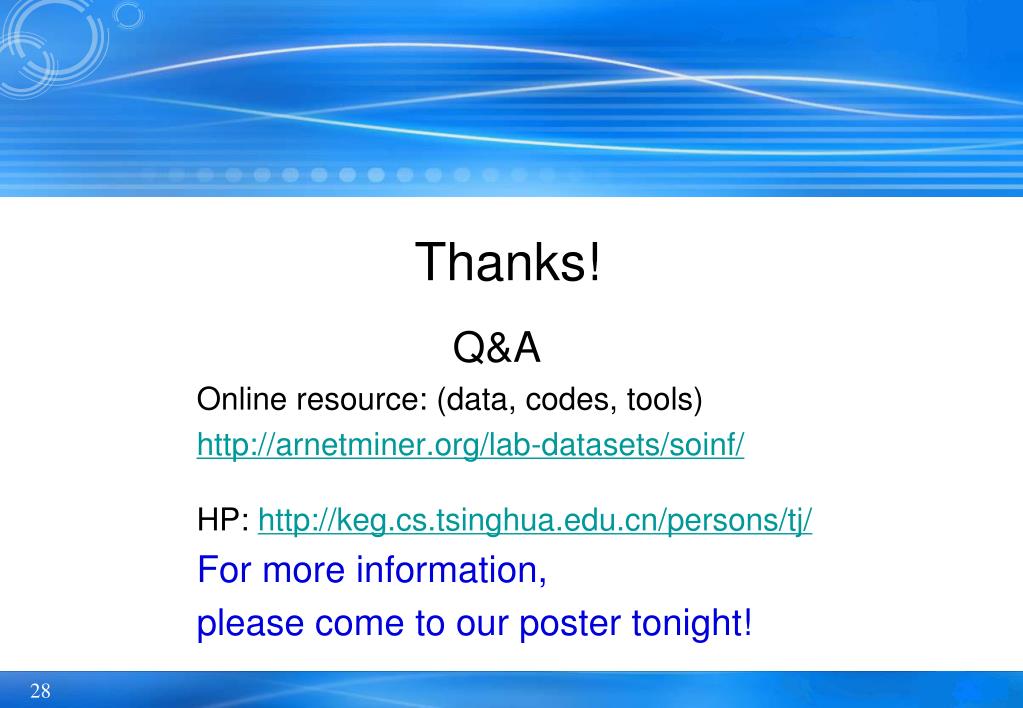 Thanks!

Q&A

Online resource: (data, codes, tools)
http://arnetminer.org/lab-datasets/soinf/

HP: http://keg.cs.tsinghua.edu.cn/persons/tj/
For more information,
please come to our poster tonight!

28